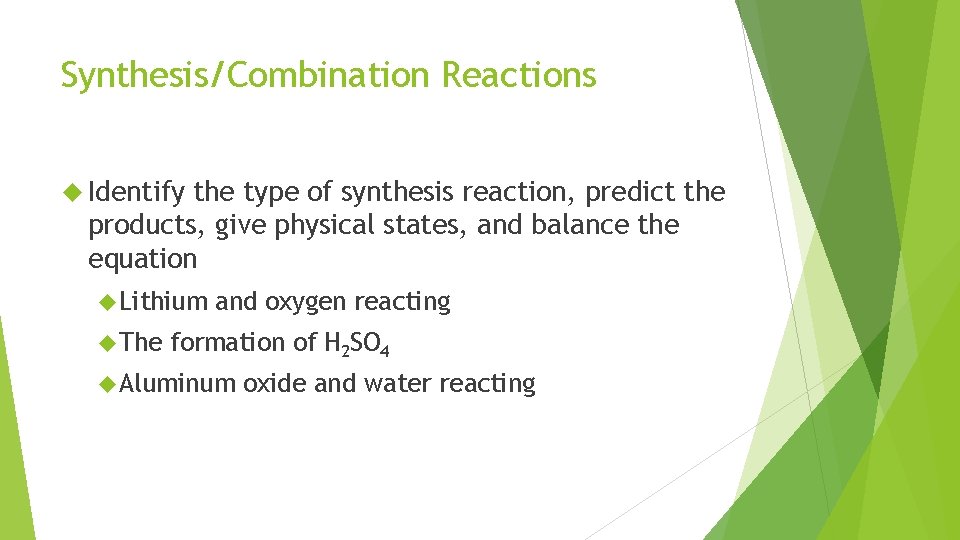 Synthesis/Combination Reactions

Identify the type of synthesis reaction, predict the products, give physical states, and balance the equation

Lithium and oxygen reacting

The formation of $H_2SO_4$

Aluminum oxide and water reacting